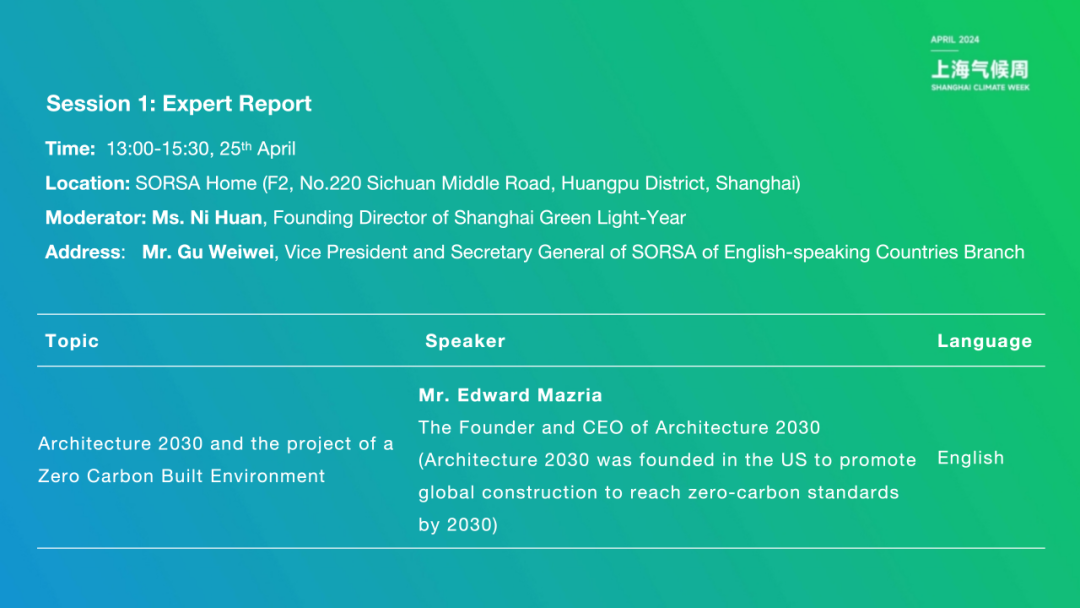 APRIL 2024
上海气候周
SHANGHAI CLIMATE WEEK

Session 1: Expert Report

Time: 13:00-15:30, 25th April

Location: SORSA Home (F2, No.220 Sichuan Middle Road, Huangpu District, Shanghai)

Moderator: Ms. Ni Huan, Founding Director of Shanghai Green Light-Year

Address: Mr. Gu Weiwei, Vice President and Secretary General of SORSA of English-speaking Countries Branch

| Topic | Speaker | Language |
|---|---|---|
| Architecture 2030 and the project of a Zero Carbon Built Environment | Mr. Edward Mazria The Founder and CEO of Architecture 2030 (Architecture 2030 was founded in the US to promote global construction to reach zero-carbon standards by 2030) | English |